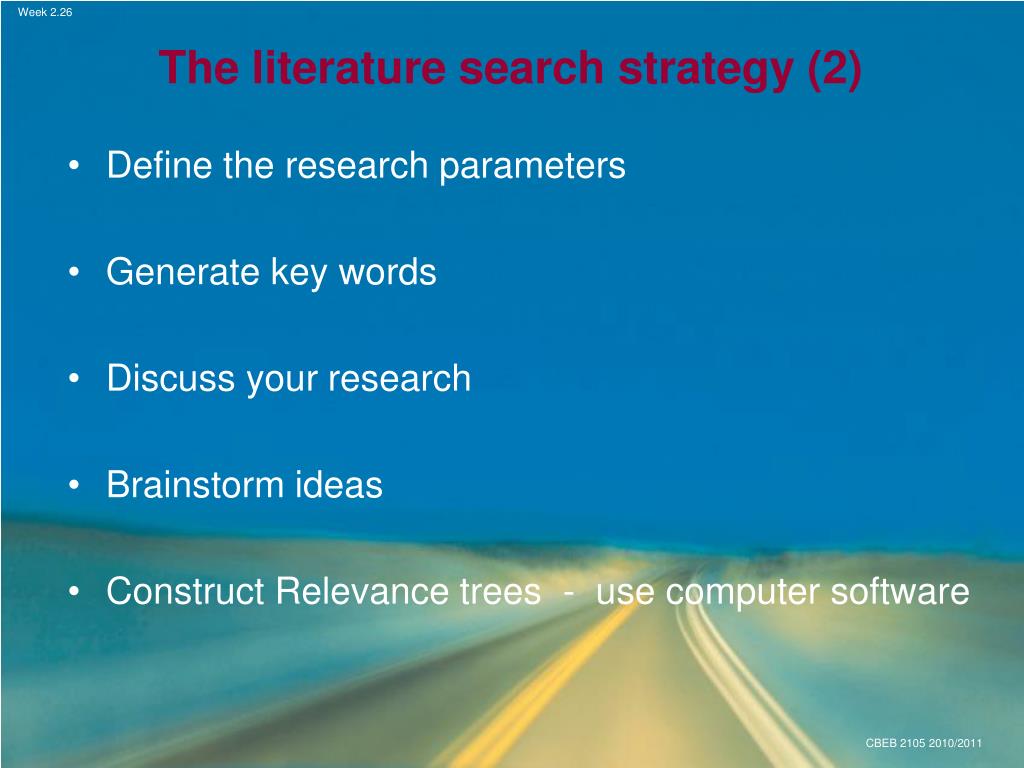 Week 2.26

The literature search strategy (2)

• Define the research parameters

• Generate key words

• Discuss your research

• Brainstorm ideas

• Construct Relevance trees - use computer software

CBEB 2105 2010/2011